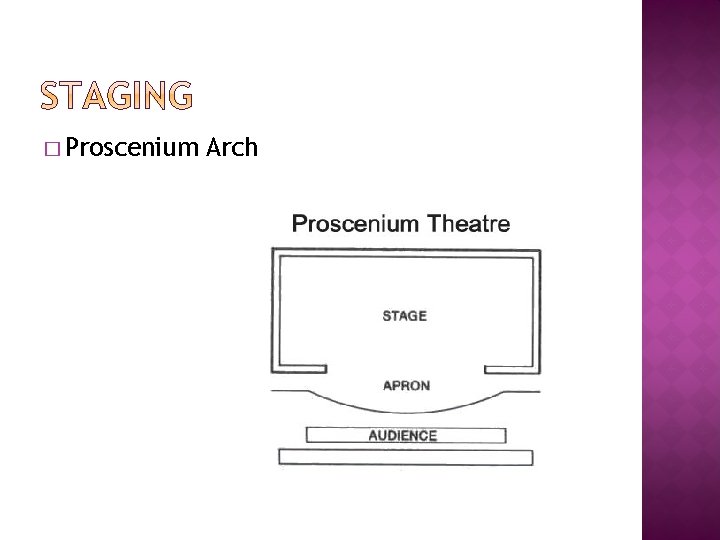 STAGING

□ Proscenium Arch

Proscenium Theatre

STAGE

APRON

AUDIENCE